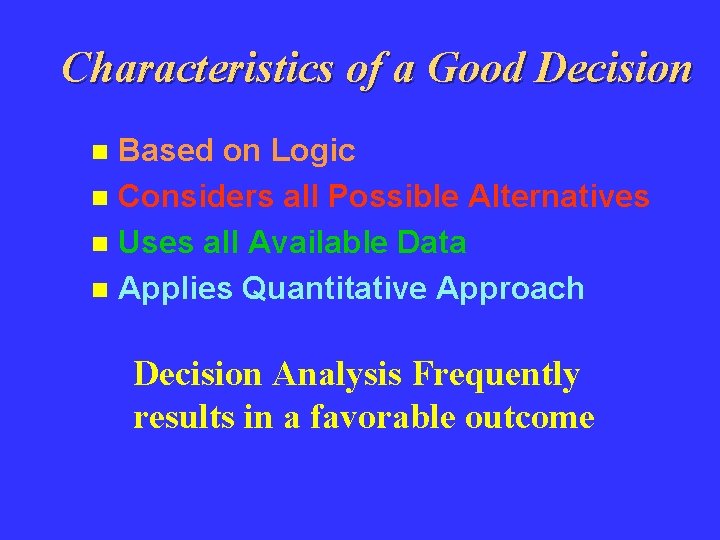 Characteristics of a Good Decision

- Based on Logic
- Considers all Possible Alternatives
- Uses all Available Data
- Applies Quantitative Approach

Decision Analysis Frequently results in a favorable outcome